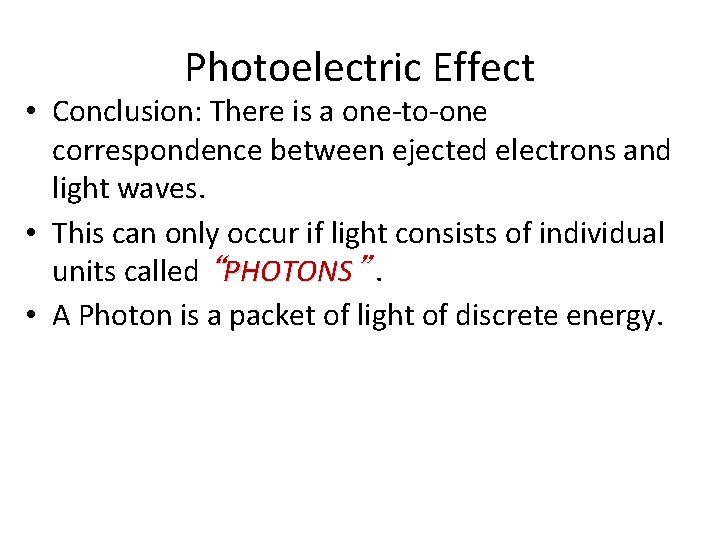 Photoelectric Effect

• Conclusion: There is a one-to-one correspondence between ejected electrons and light waves.

• This can only occur if light consists of individual units called "PHOTONS".

• A Photon is a packet of light of discrete energy.